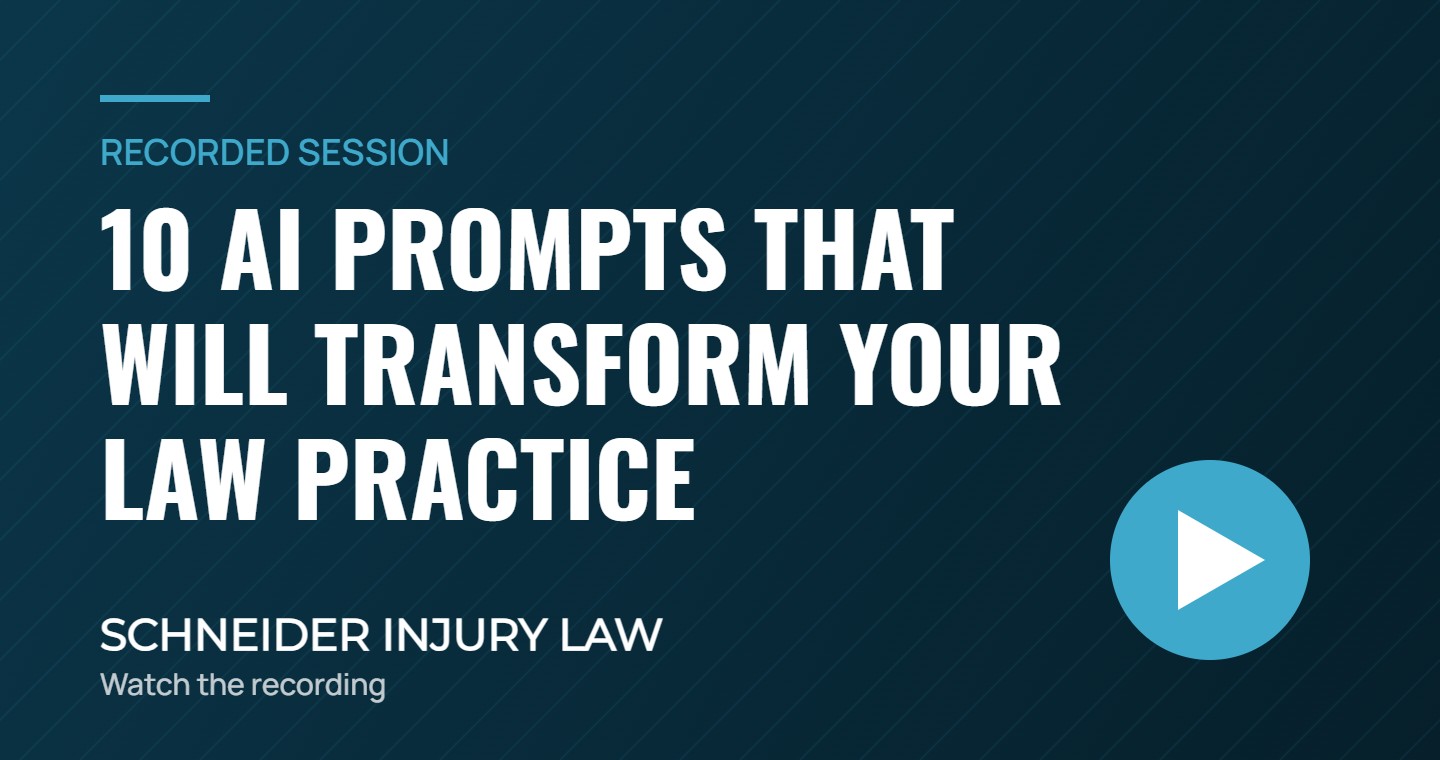 RECORDED SESSION

10 AI PROMPTS THAT WILL TRANSFORM YOUR LAW PRACTICE

SCHNEIDER INJURY LAW

Watch the recording